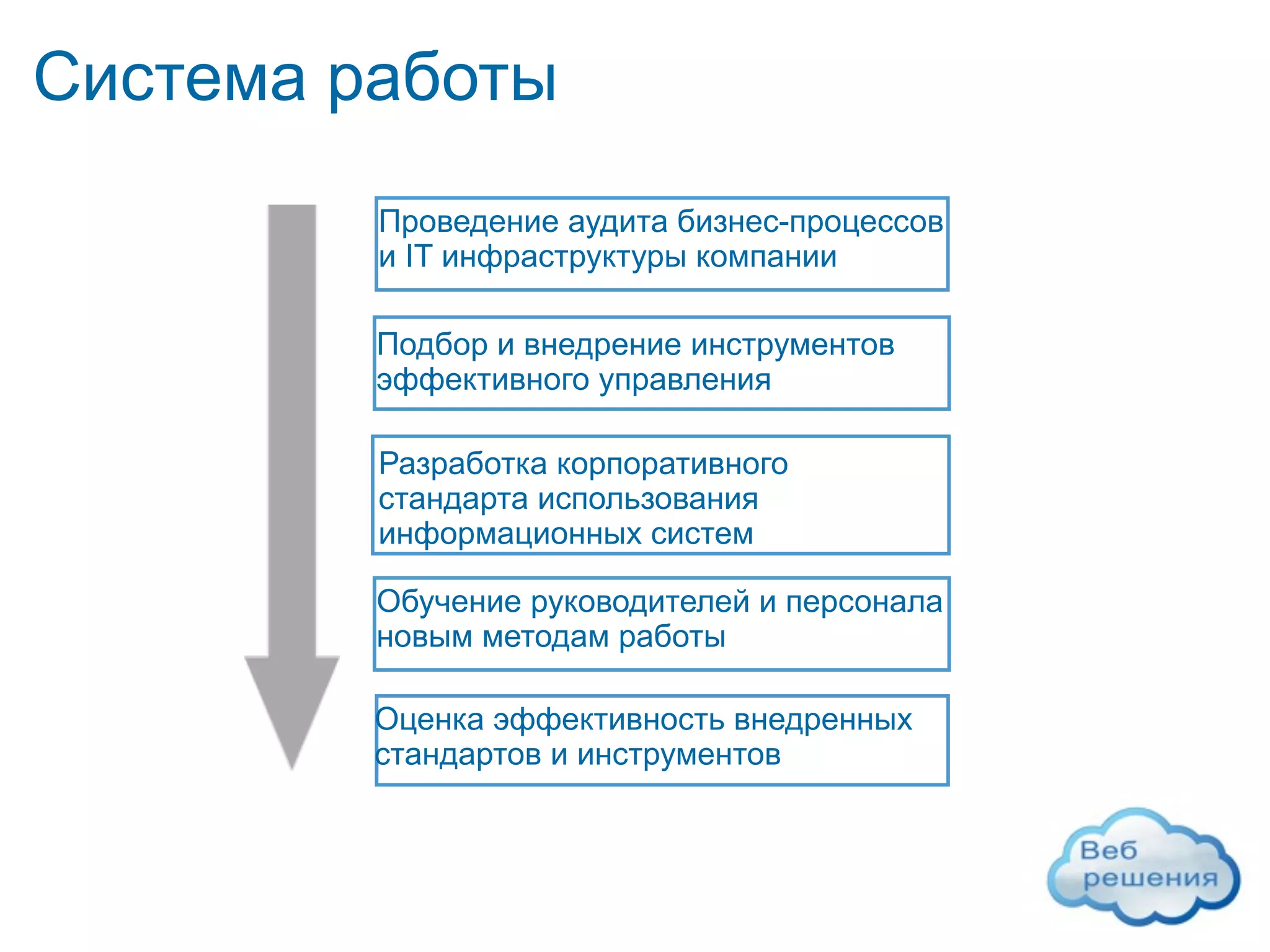 Система работы

Проведение аудита бизнес-процессов и IT инфраструктуры компании

Подбор и внедрение инструментов эффективного управления

Разработка корпоративного стандарта использования информационных систем

Обучение руководителей и персонала новым методам работы

Оценка эффективность внедренных стандартов и инструментов

Веб решения